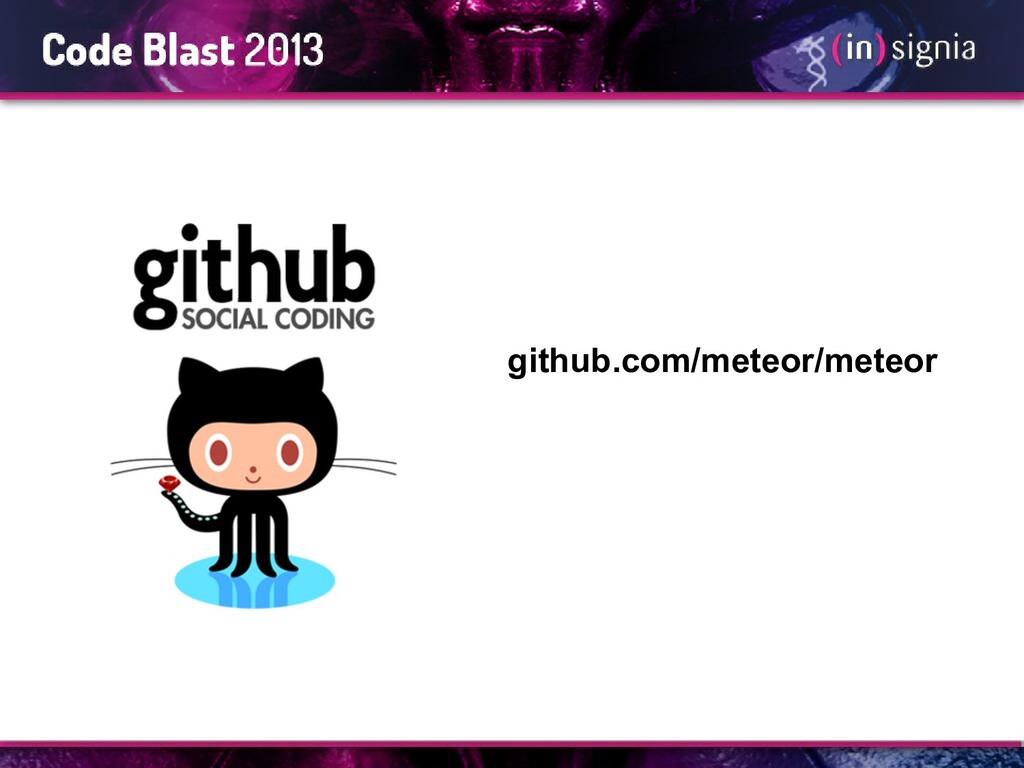 Code Blast 2013

(in)signia

github
SOCIAL CODING

github.com/meteor/meteor